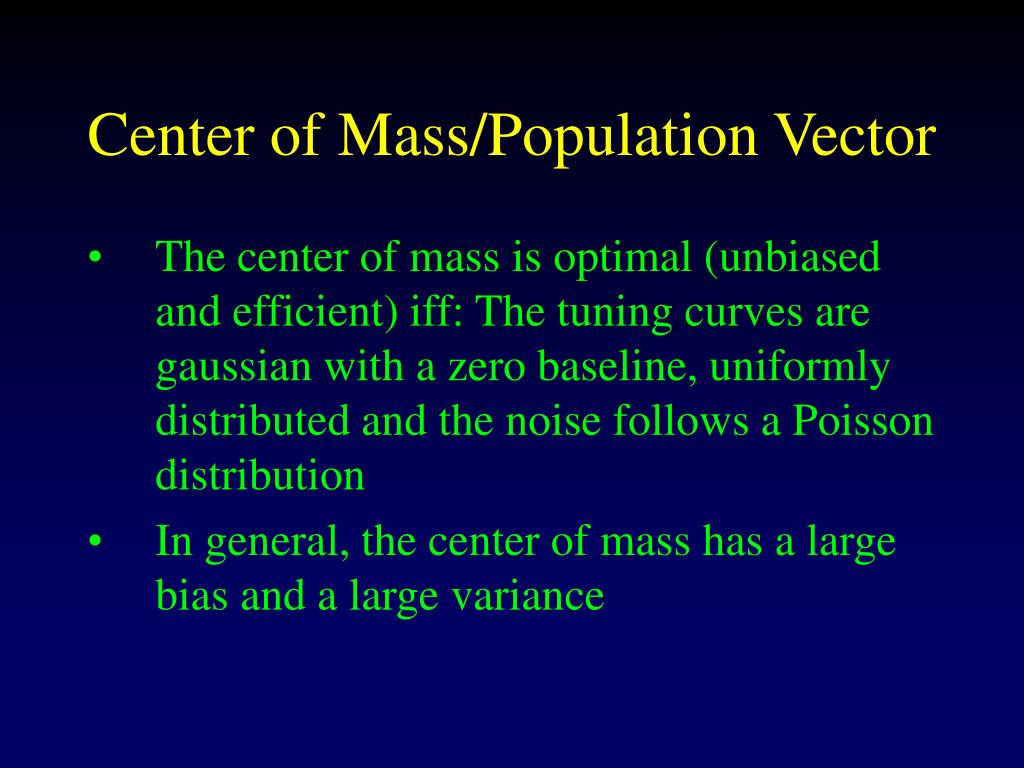 Center of Mass/Population Vector

• The center of mass is optimal (unbiased and efficient) iff: The tuning curves are gaussian with a zero baseline, uniformly distributed and the noise follows a Poisson distribution

• In general, the center of mass has a large bias and a large variance